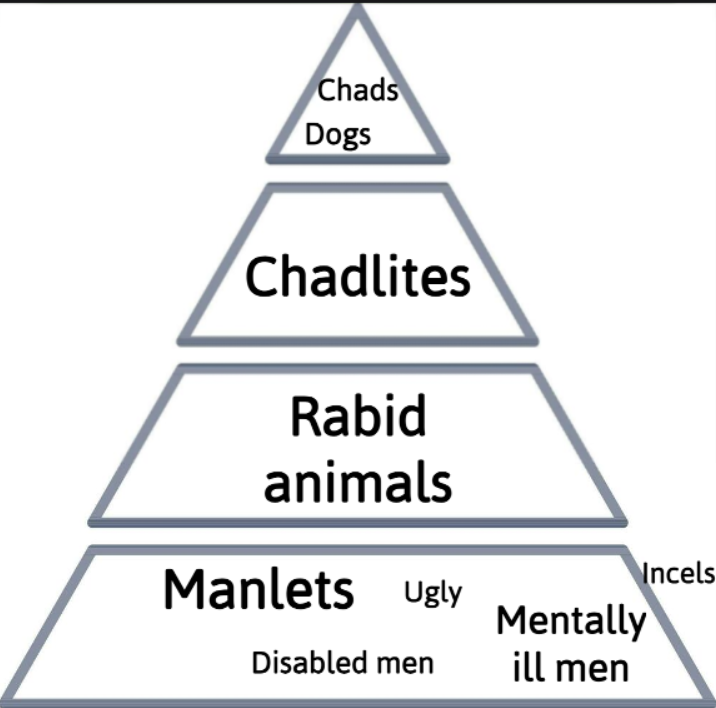 Chads
Dogs

Chadlites

Rabid animals

Manlets Ugly Incels

Mentally ill men

Disabled men